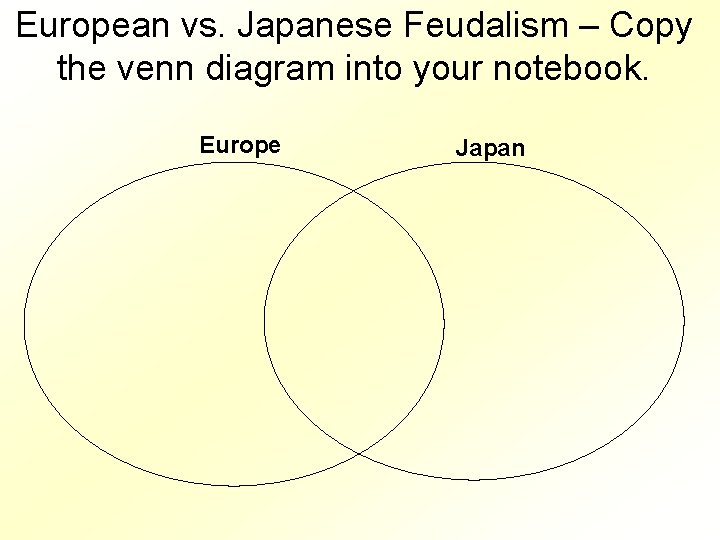 European vs. Japanese Feudalism – Copy the venn diagram into your notebook.

Europe

Japan